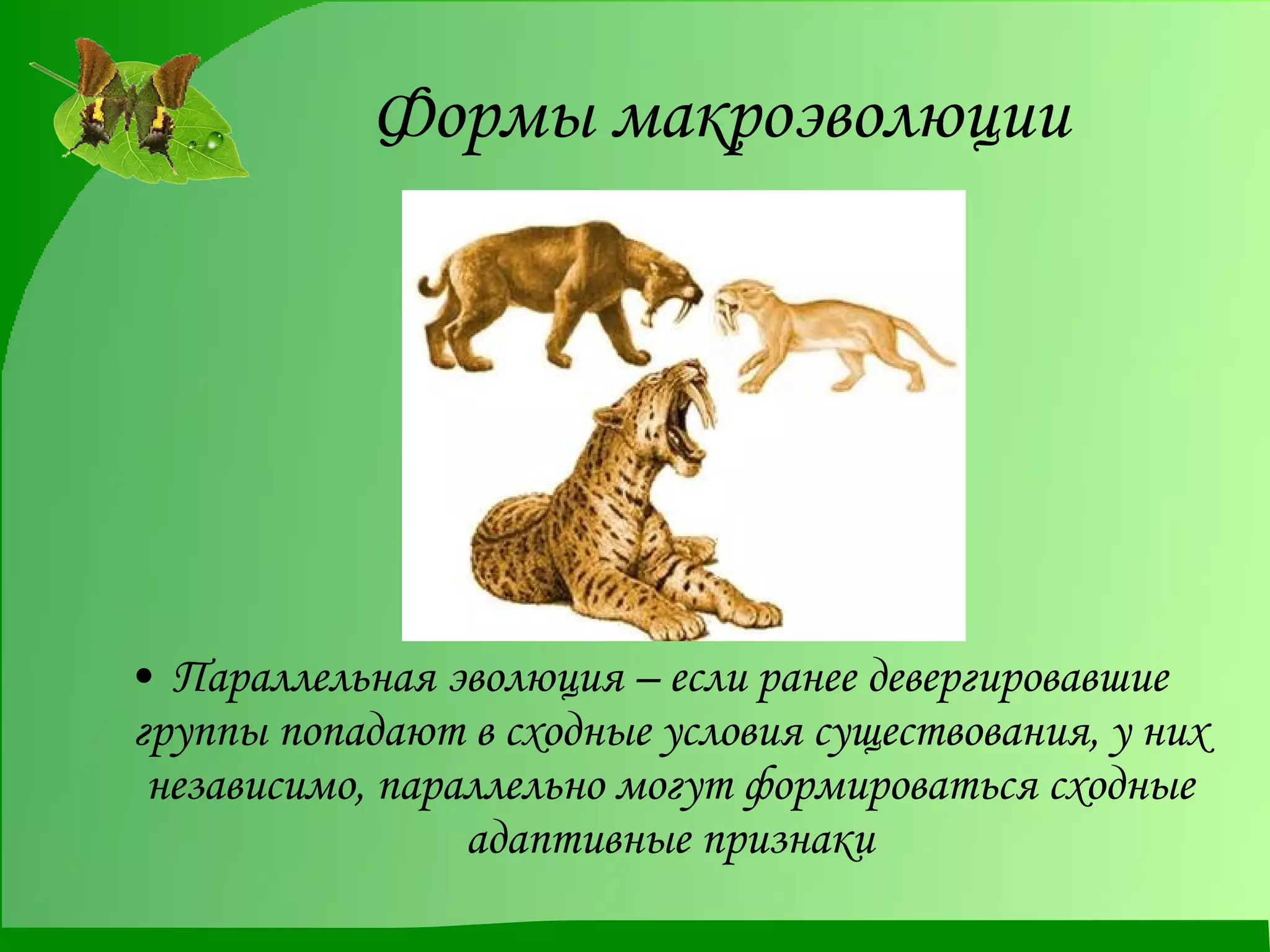 Формы макроэволюции

• Параллельная эволюция – если ранее девергировавшие группы попадают в сходные условия существования, у них независимо, параллельно могут формироваться сходные адаптивные признаки